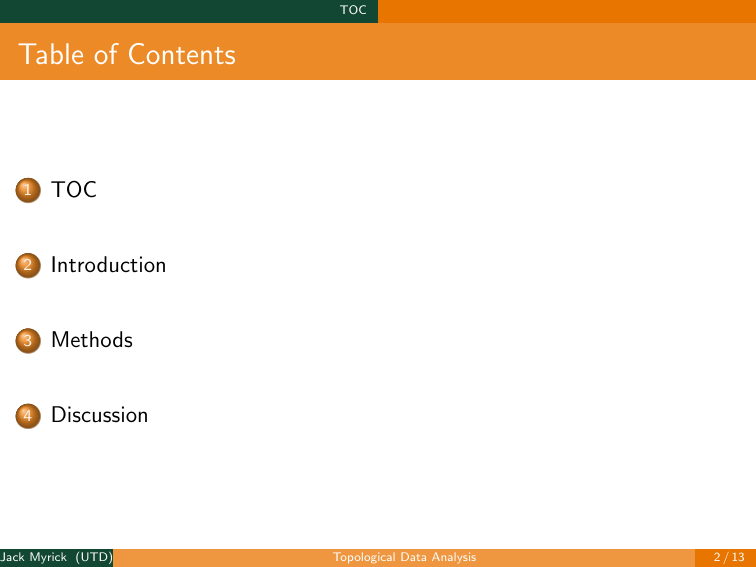 TOC

Table of Contents

1 TOC

2 Introduction

3 Methods

4 Discussion

Jack Myrick (UTD) Topological Data Analysis 2 / 13